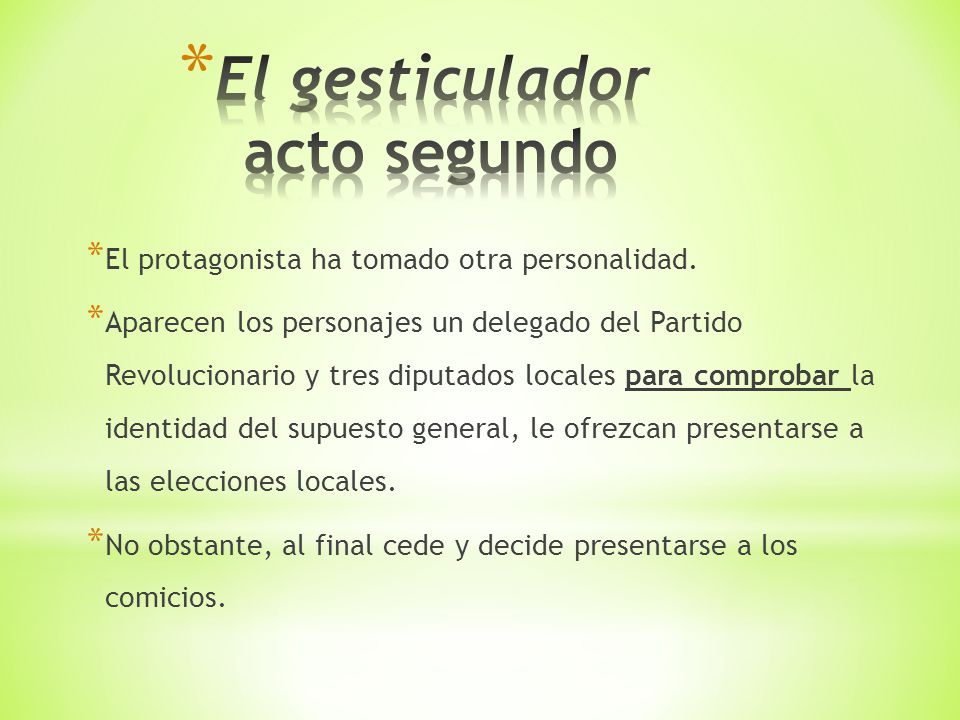 *El gesticulador acto segundo

*El protagonista ha tomado otra personalidad.

*Aparecen los personajes un delegado del Partido Revolucionario y tres diputados locales para comprobar la identidad del supuesto general, le ofrezcan presentarse a las elecciones locales.

*No obstante, al final cede y decide presentarse a los comicios.